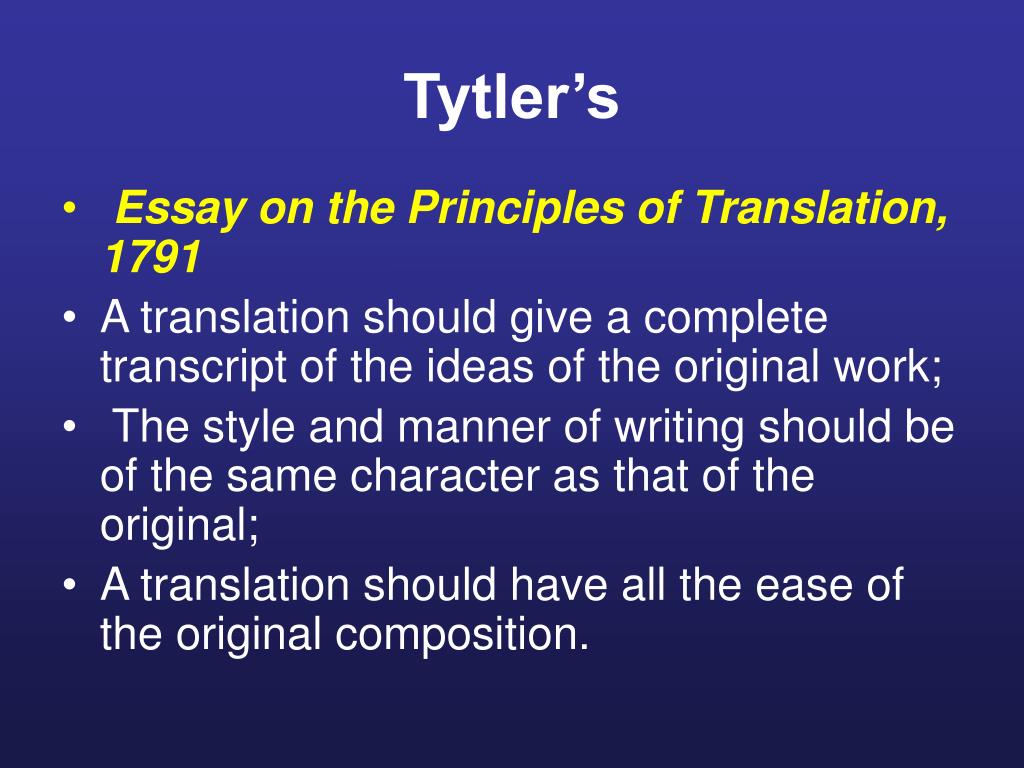 Tytler’s

• Essay on the Principles of Translation, 1791
• A translation should give a complete transcript of the ideas of the original work;
• The style and manner of writing should be of the same character as that of the original;
• A translation should have all the ease of the original composition.